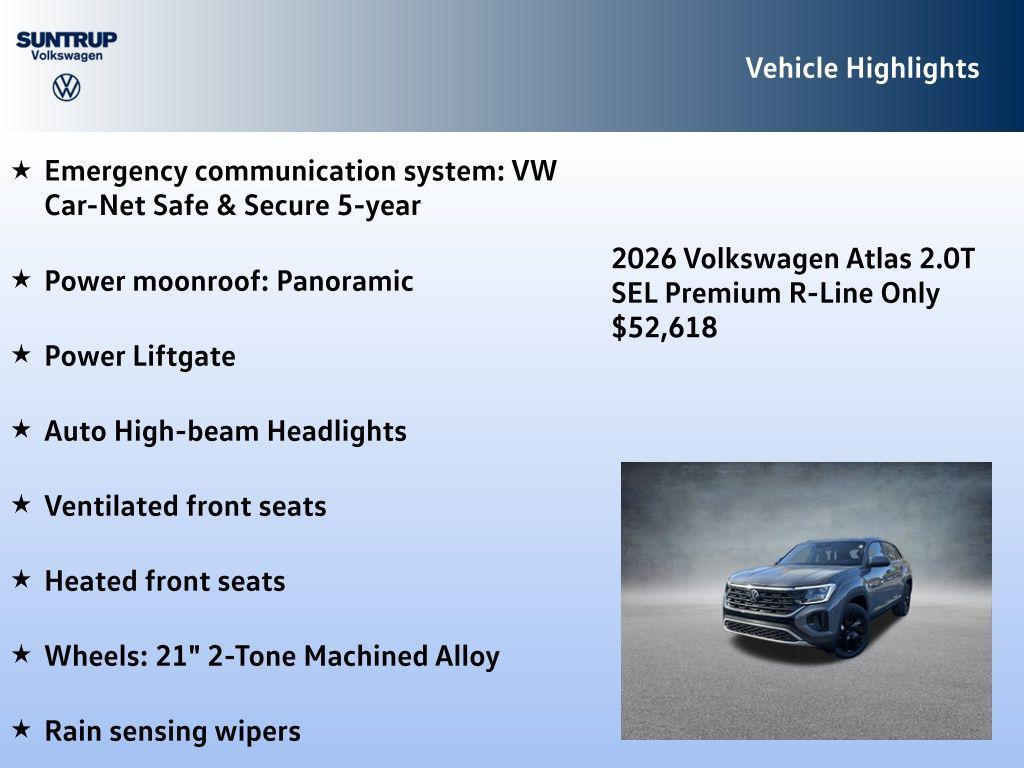 SUNTRUP
Volkswagen

Vehicle Highlights

★ Emergency communication system: VW Car-Net Safe & Secure 5-year

★ Power moonroof: Panoramic

★ Power Liftgate

★ Auto High-beam Headlights

★ Ventilated front seats

★ Heated front seats

★ Wheels: 21" 2-Tone Machined Alloy

★ Rain sensing wipers

2026 Volkswagen Atlas 2.0T SEL Premium R-Line Only $52,618